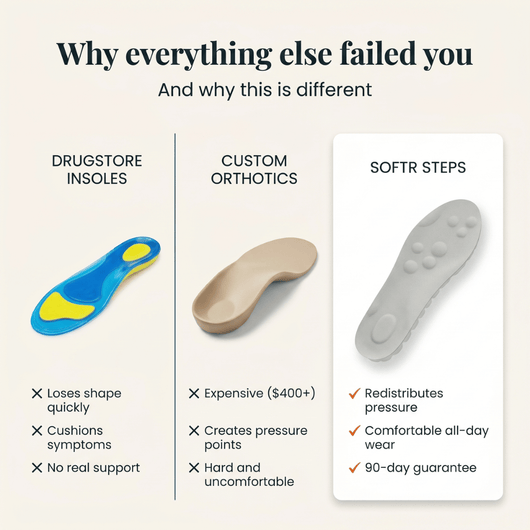 Why everything else failed you

And why this is different

DRUGSTORE INSOLES

✕ Loses shape quickly

✕ Cushions symptoms

✕ No real support

CUSTOM ORTHOTICS

✕ Expensive ($400+)

✕ Creates pressure points

✕ Hard and uncomfortable

SOFTR STEPS

✓ Redistributes pressure

✓ Comfortable all-day wear

✓ 90-day guarantee